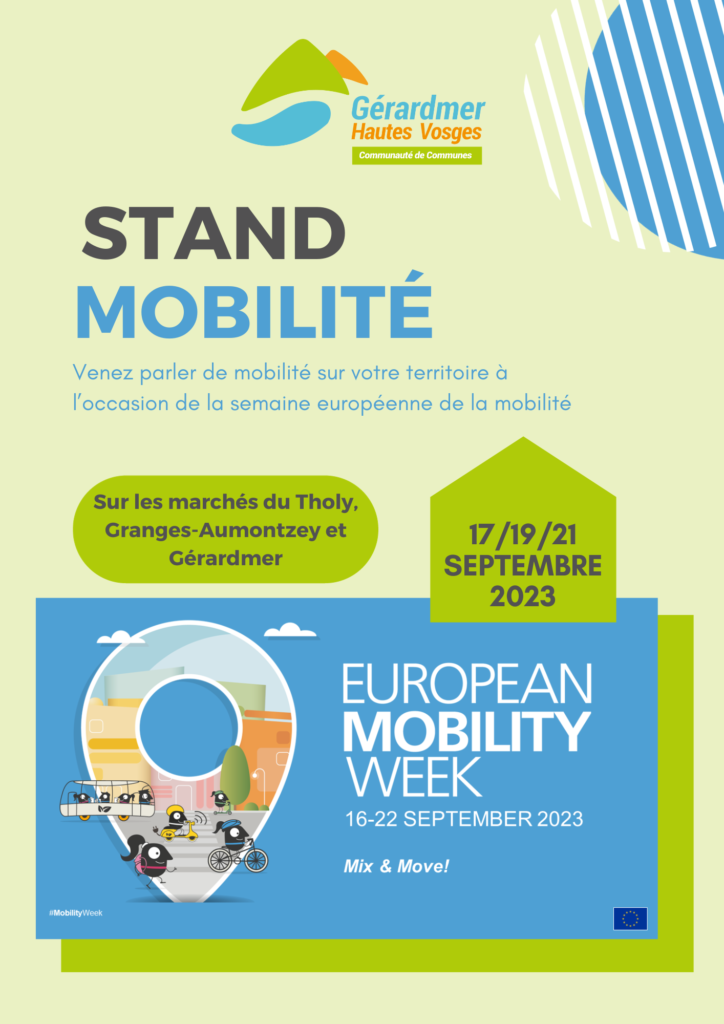 Gérardmer
Hautes Vosges
Communauté de Communes

STAND
MOBILITÉ

Venez parler de mobilité sur votre territoire à l'occasion de la semaine européenne de la mobilité

Sur les marchés du Tholy, Granges-Aumontzey et Gérardmer

17/19/21
SEPTEMBRE
2023

EUROPEAN
MOBILITY
WEEK
16-22 SEPTEMBER 2023

Mix & Move!

#MobilityWeek